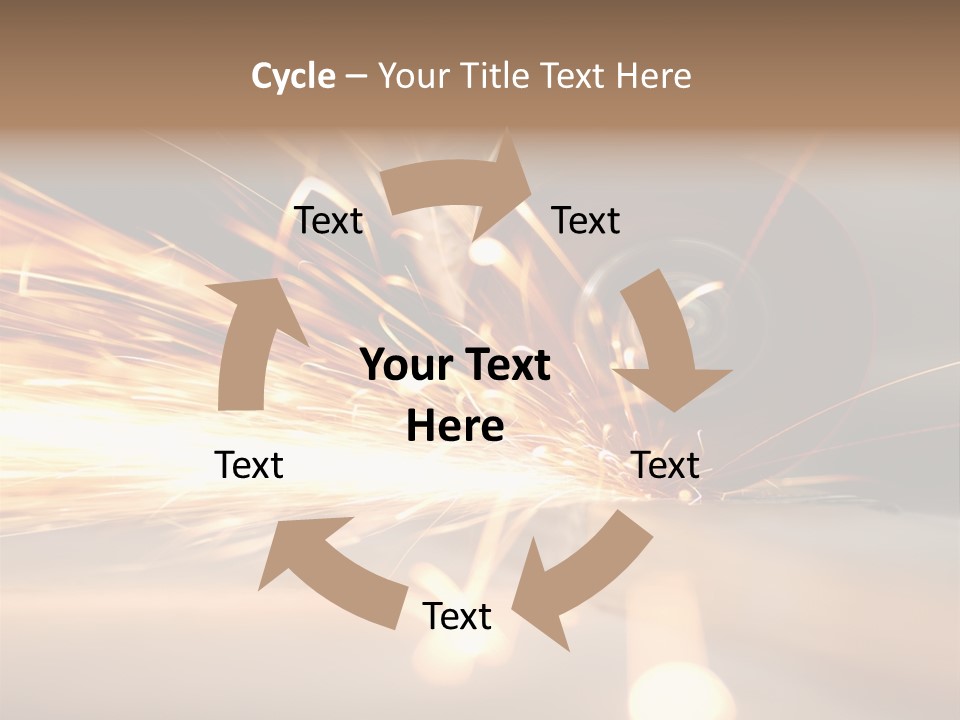 Cycle – Your Title Text Here

Text

Text

Your Text Here

Text

Text

Text